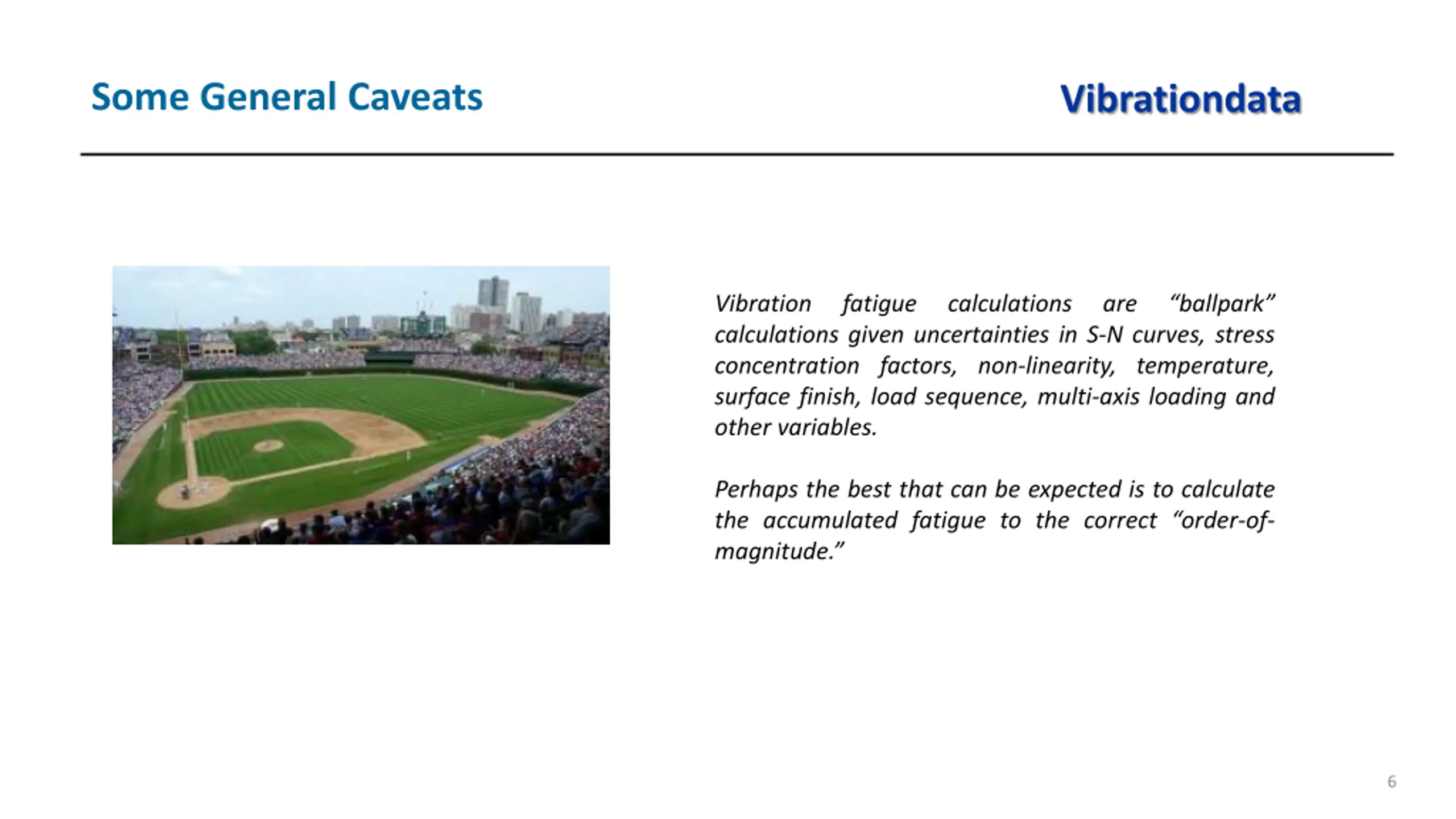 Some General Caveats

Vibrationdata

Vibration fatigue calculations are “ballpark” calculations given uncertainties in S-N curves, stress concentration factors, non-linearity, temperature, surface finish, load sequence, multi-axis loading and other variables.

Perhaps the best that can be expected is to calculate the accumulated fatigue to the correct “order-of-magnitude.”

6